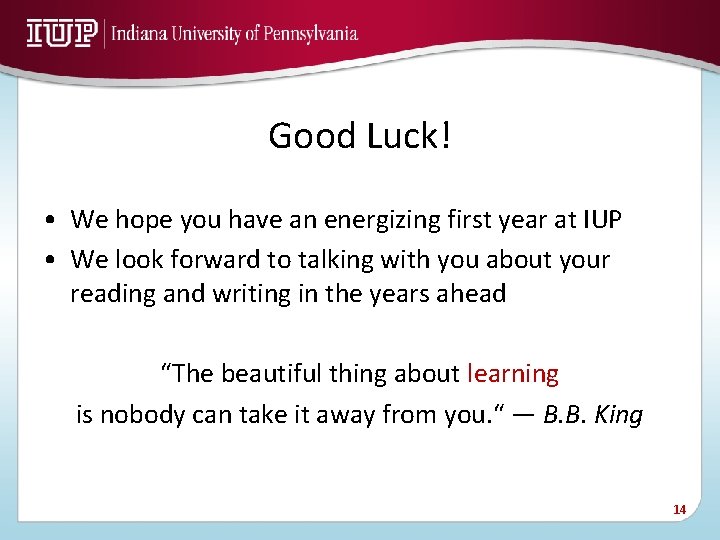 IUP | Indiana University of Pennsylvania

Good Luck!

• We hope you have an energizing first year at IUP
• We look forward to talking with you about your reading and writing in the years ahead

“The beautiful thing about learning is nobody can take it away from you.“ — B.B. King

14